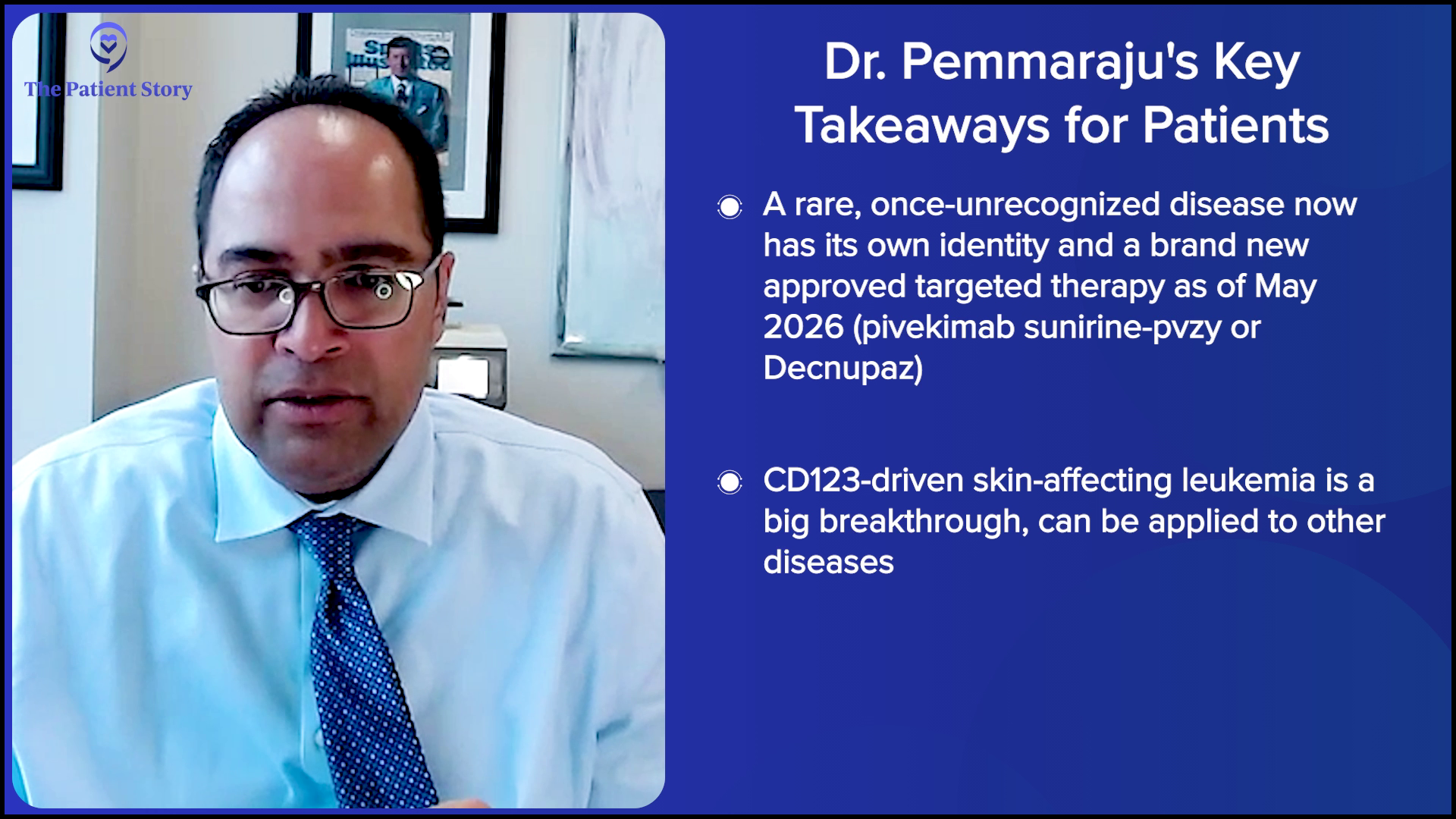 The Patient Story

Dr. Pemmaraju's Key Takeaways for Patients

A rare, once-unrecognized disease now has its own identity and a brand new approved targeted therapy as of May 2026 (pivekimab sunirine-pvzy or Decnupaz)

CD123-driven skin-affecting leukemia is a big breakthrough, can be applied to other diseases